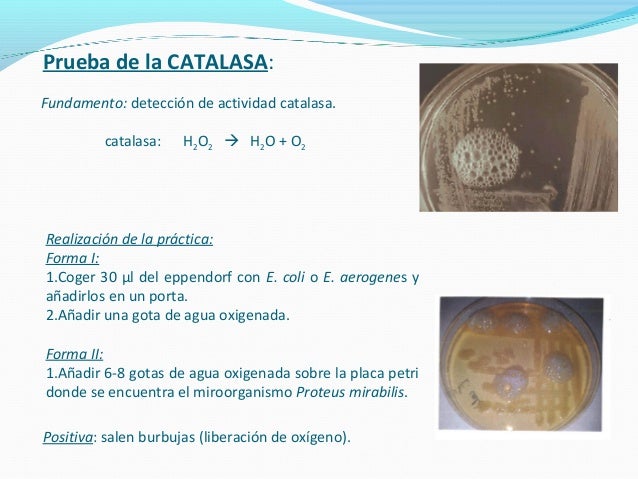 Prueba de la CATALASA:

Fundamento: detección de actividad catalasa.

catalasa: $H_2O_2 \rightarrow H_2O + O_2$

Realización de la práctica:
Forma I:
1.Coger 30 µl del eppendorf con E. coli o E. aerogenes y añadirlos en un porta.
2.Añadir una gota de agua oxigenada.

Forma II:
1.Añadir 6-8 gotas de agua oxigenada sobre la placa petri donde se encuentra el miroorganismo Proteus mirabilis.

Positiva: salen burbujas (liberación de oxígeno).